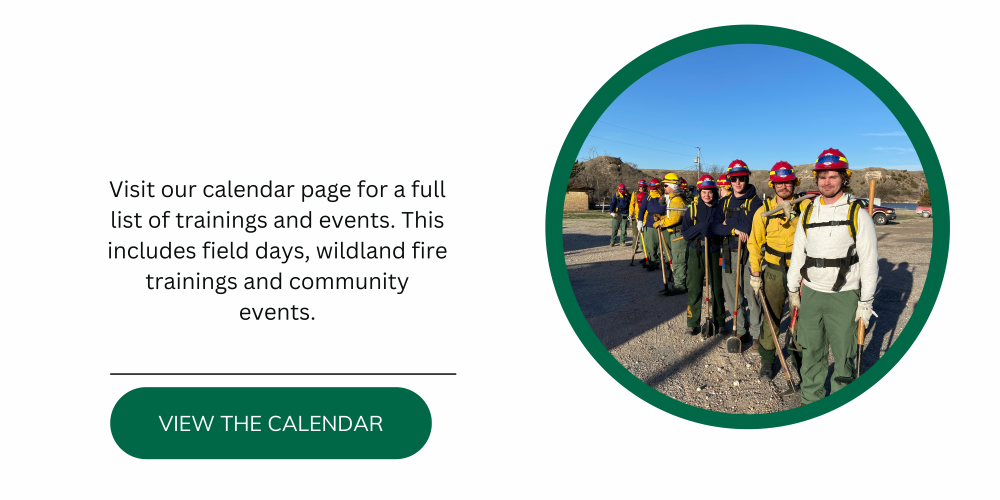 Visit our calendar page for a full list of trainings and events. This includes field days, wildland fire trainings and community events.

VIEW THE CALENDAR